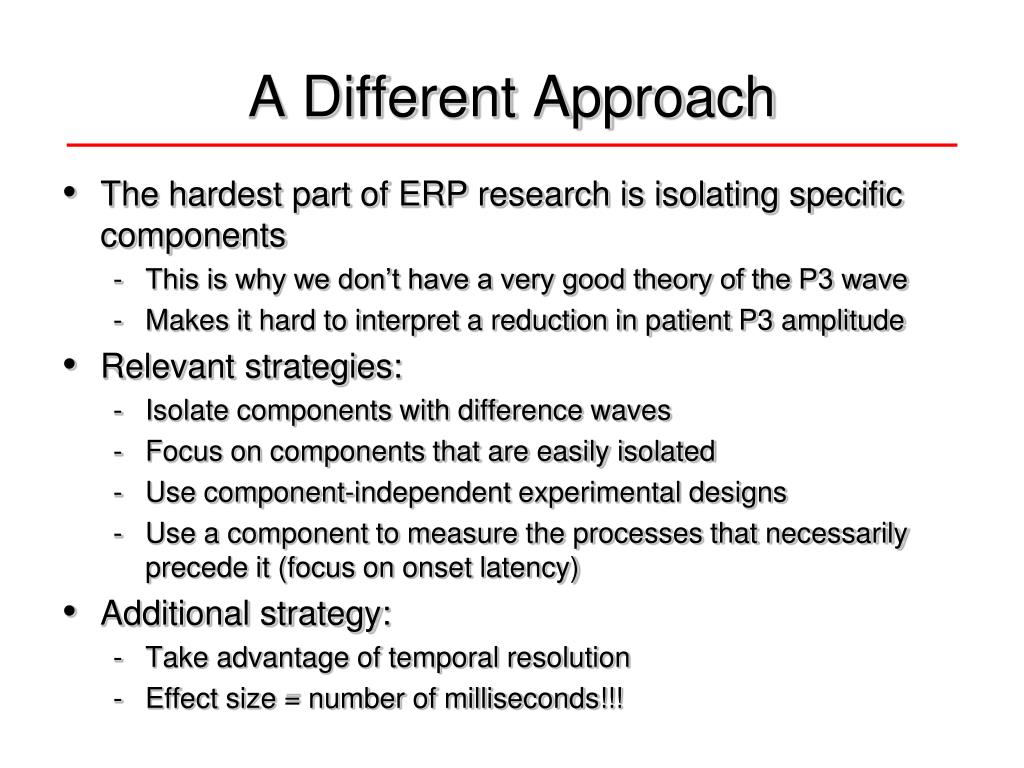 A Different Approach

• The hardest part of ERP research is isolating specific components
  - This is why we don’t have a very good theory of the P3 wave
  - Makes it hard to interpret a reduction in patient P3 amplitude
• Relevant strategies:
  - Isolate components with difference waves
  - Focus on components that are easily isolated
  - Use component-independent experimental designs
  - Use a component to measure the processes that necessarily precede it (focus on onset latency)
• Additional strategy:
  - Take advantage of temporal resolution
  - Effect size = number of milliseconds!!!